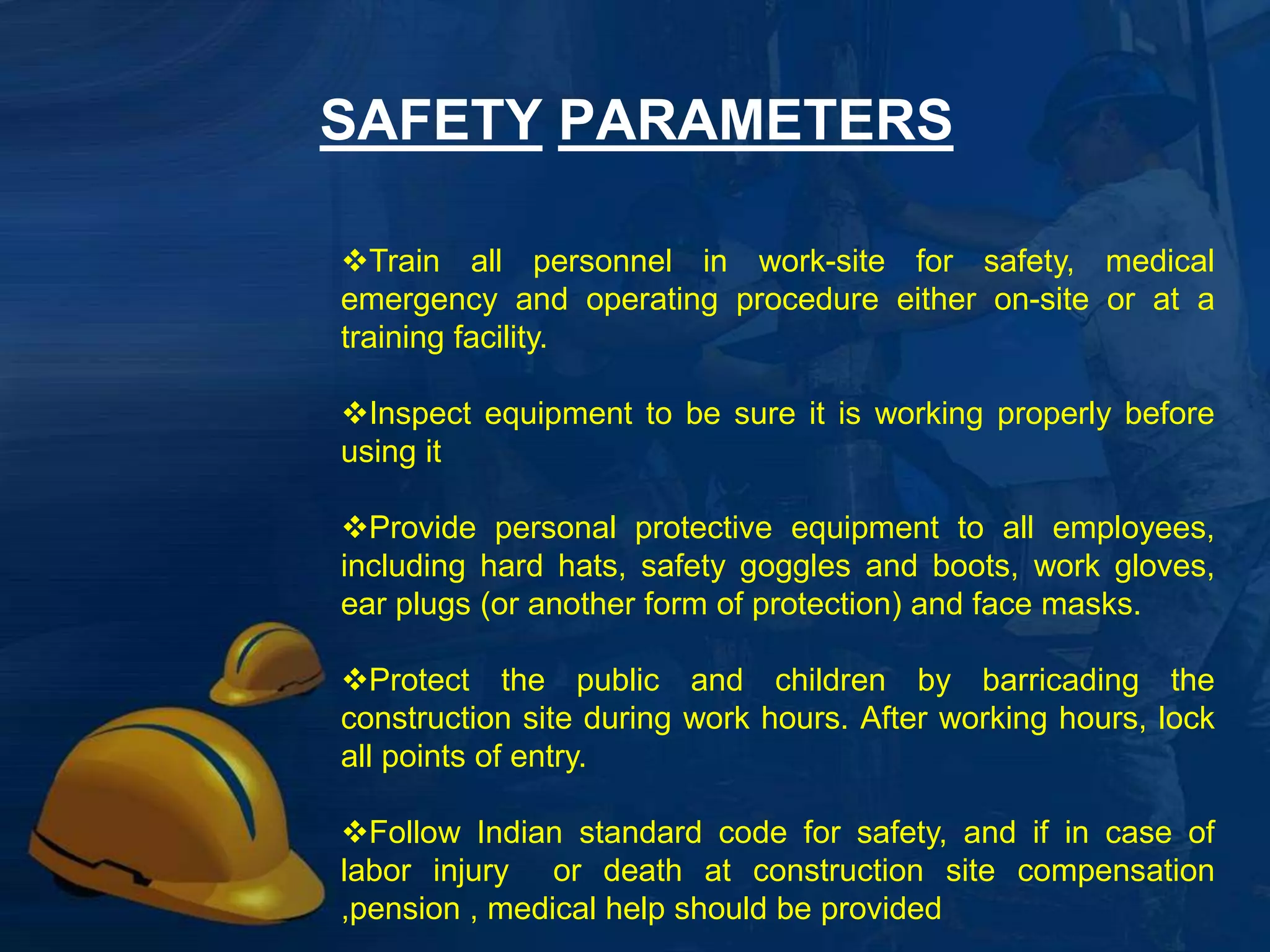 SAFETY PARAMETERS

❖Train all personnel in work-site for safety, medical emergency and operating procedure either on-site or at a training facility.

❖Inspect equipment to be sure it is working properly before using it

❖Provide personal protective equipment to all employees, including hard hats, safety goggles and boots, work gloves, ear plugs (or another form of protection) and face masks.

❖Protect the public and children by barricading the construction site during work hours. After working hours, lock all points of entry.

❖Follow Indian standard code for safety, and if in case of labor injury or death at construction site compensation ,pension , medical help should be provided